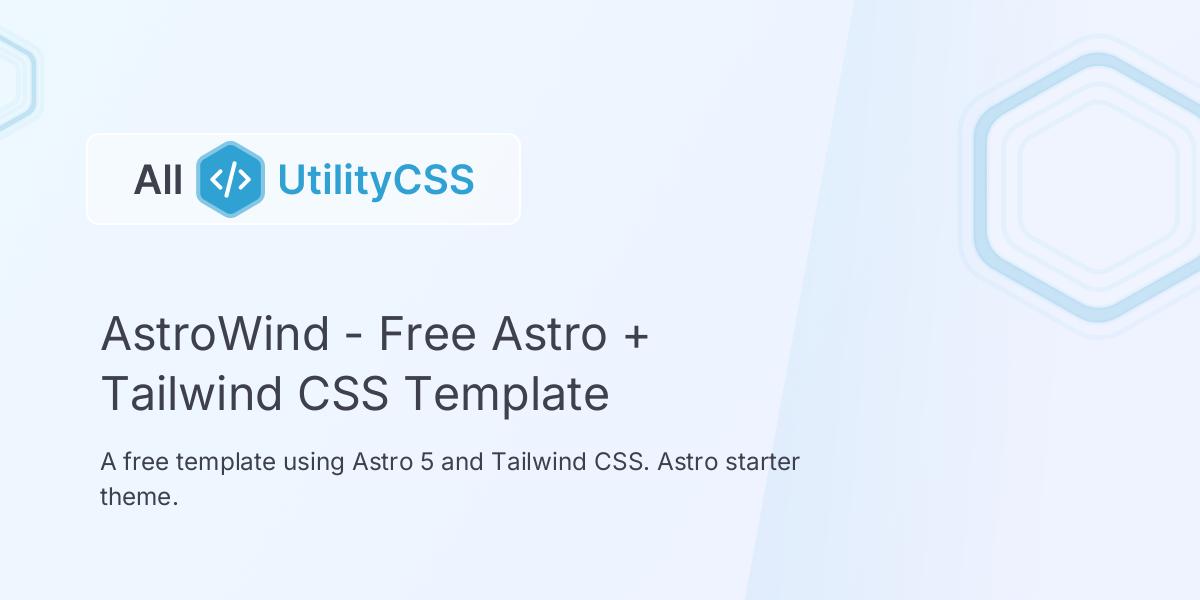 All </> UtilityCSS

AstroWind - Free Astro + Tailwind CSS Template

A free template using Astro 5 and Tailwind CSS. Astro starter theme.